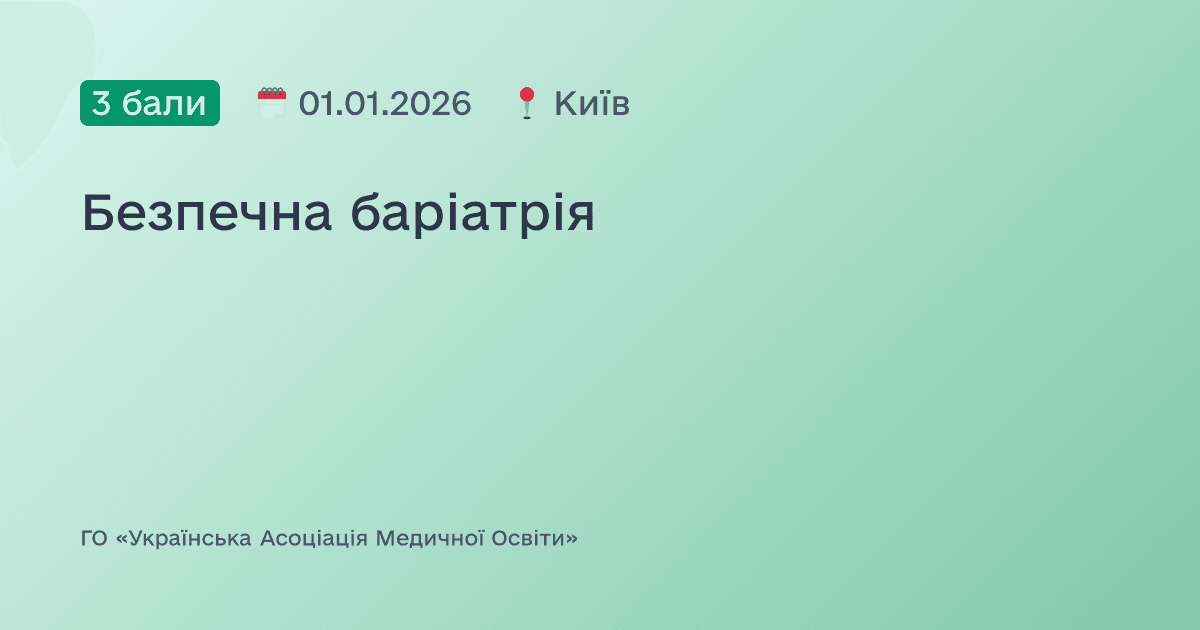 3 бали 01.01.2026 Київ

Безпечна баріатрія

ГО «Українська Асоціація Медичної Освіти»